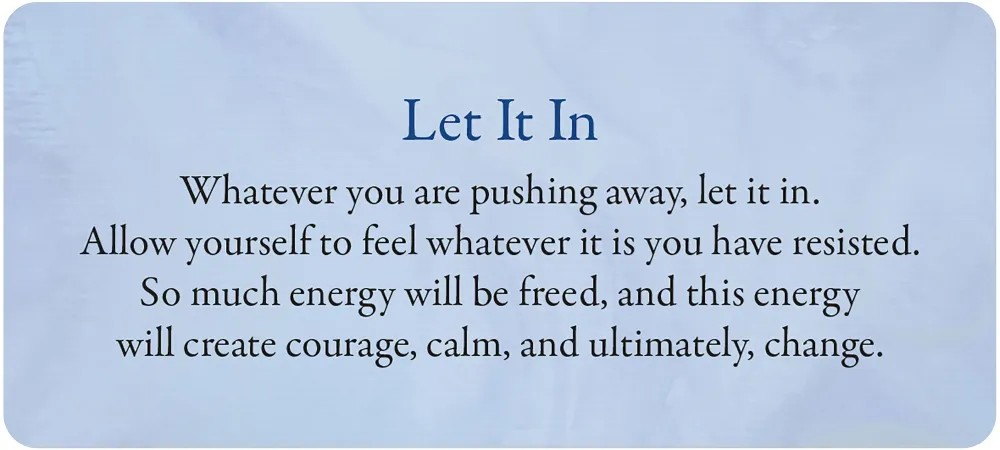 Let It In

Whatever you are pushing away, let it in. Allow yourself to feel whatever it is you have resisted. So much energy will be freed, and this energy will create courage, calm, and ultimately, change.